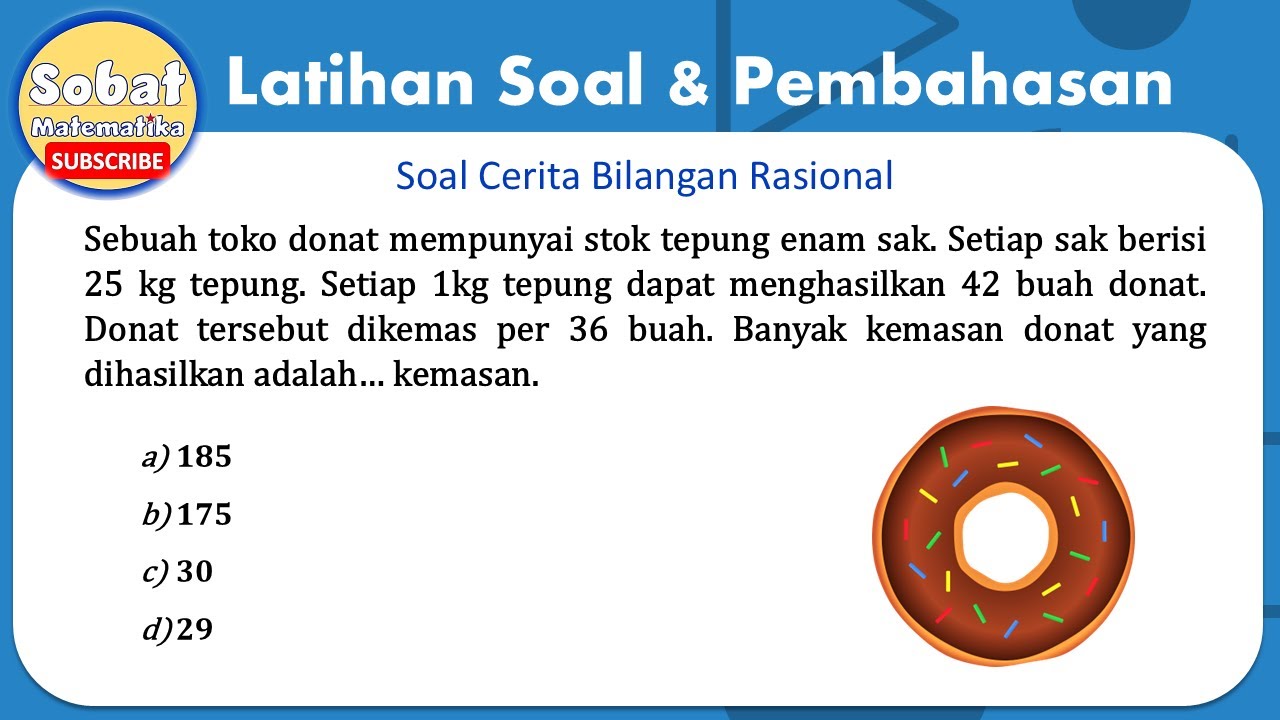 Sobat Matematika
SUBSCRIBE

Latihan Soal & Pembahasan

Soal Cerita Bilangan Rasional

Sebuah toko donat mempunyai stok tepung enam sak. Setiap sak berisi 25 kg tepung. Setiap 1kg tepung dapat menghasilkan 42 buah donat. Donat tersebut dikemas per 36 buah. Banyak kemasan donat yang dihasilkan adalah… kemasan.

a) 185

b) 175

c) 30

d) 29